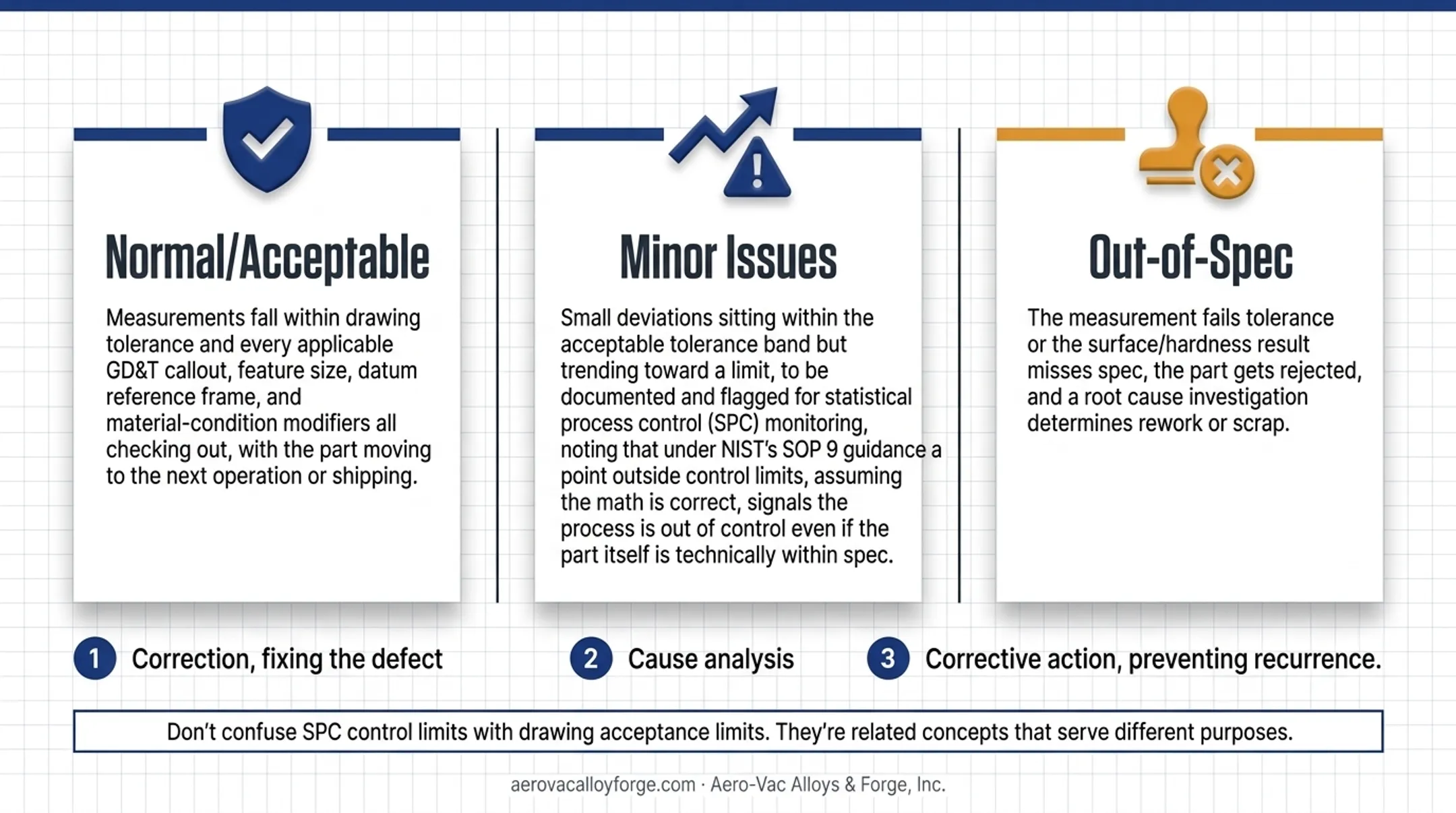 Normal/Acceptable

Measurements fall within drawing tolerance and every applicable GD&T callout, feature size, datum reference frame, and material-condition modifiers all checking out, with the part moving to the next operation or shipping.

Minor Issues

Small deviations sitting within the acceptable tolerance band but trending toward a limit, to be documented and flagged for statistical process control (SPC) monitoring, noting that under NIST's SOP 9 guidance a point outside control limits, assuming the math is correct, signals the process is out of control even if the part itself is technically within spec.

Out-of-Spec

The measurement fails tolerance or the surface/hardness result misses spec, the part gets rejected, and a root cause investigation determines rework or scrap.

1 Correction, fixing the defect

2 Cause analysis

3 Corrective action, preventing recurrence.

Don't confuse SPC control limits with drawing acceptance limits. They're related concepts that serve different purposes.

aerovacalloyforge.com · Aero-Vac Alloys & Forge, Inc.